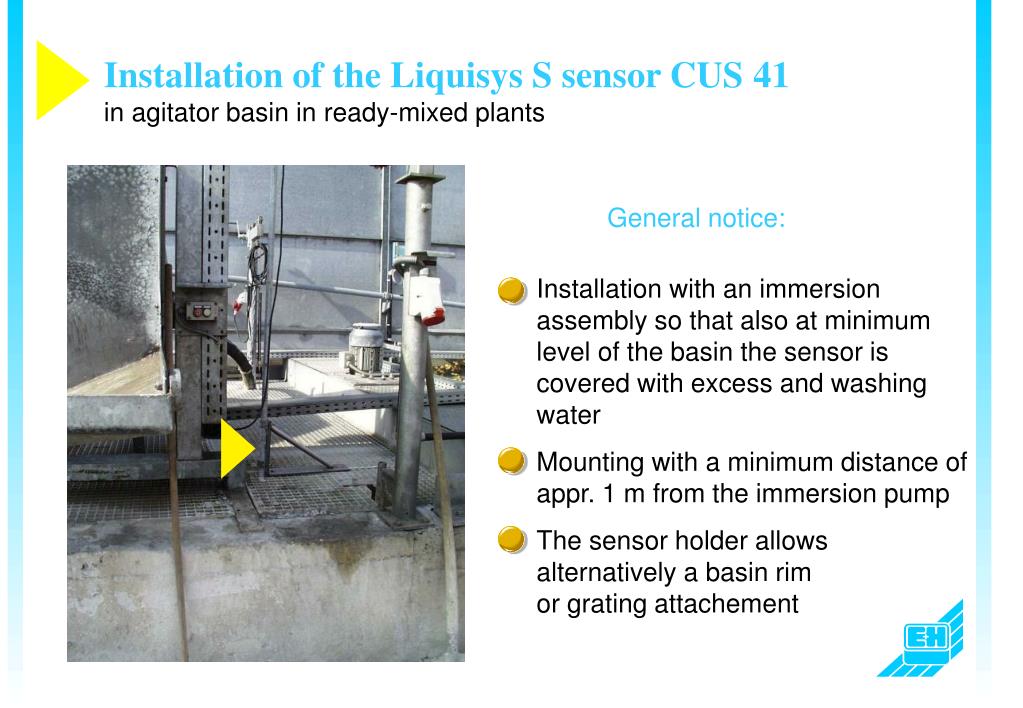 Installation of the Liquisys S sensor CUS 41
in agitator basin in ready-mixed plants

General notice:

Installation with an immersion assembly so that also at minimum level of the basin the sensor is covered with excess and washing water

Mounting with a minimum distance of appr. 1 m from the immersion pump

The sensor holder allows alternatively a basin rim or grating attachement

EH